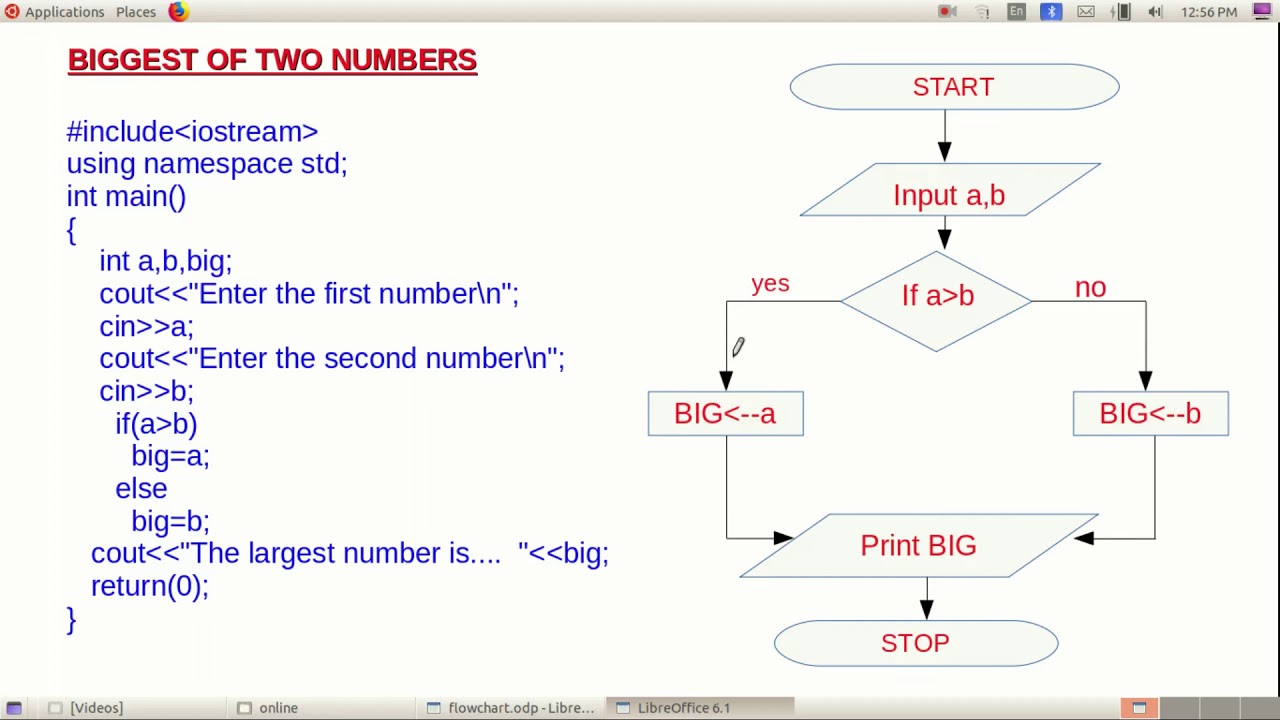 Applications Places

En 12:56 PM

BIGGEST OF TWO NUMBERS

#include<iostream>
using namespace std;
int main()
{
int a,b,big;
cout<<"Enter the first number\n";
cin>>a;
cout<<"Enter the second number\n";
cin>>b;
if(a>b)
big=a;
else
big=b;
cout<<"The largest number is.... "<<big;
return(0);
}

START

Input a,b

If a>b

yes

no

BIG<--a

BIG<--b

Print BIG

STOP

[Videos]
online
flowchart.odp - Libre...
LibreOffice 6.1